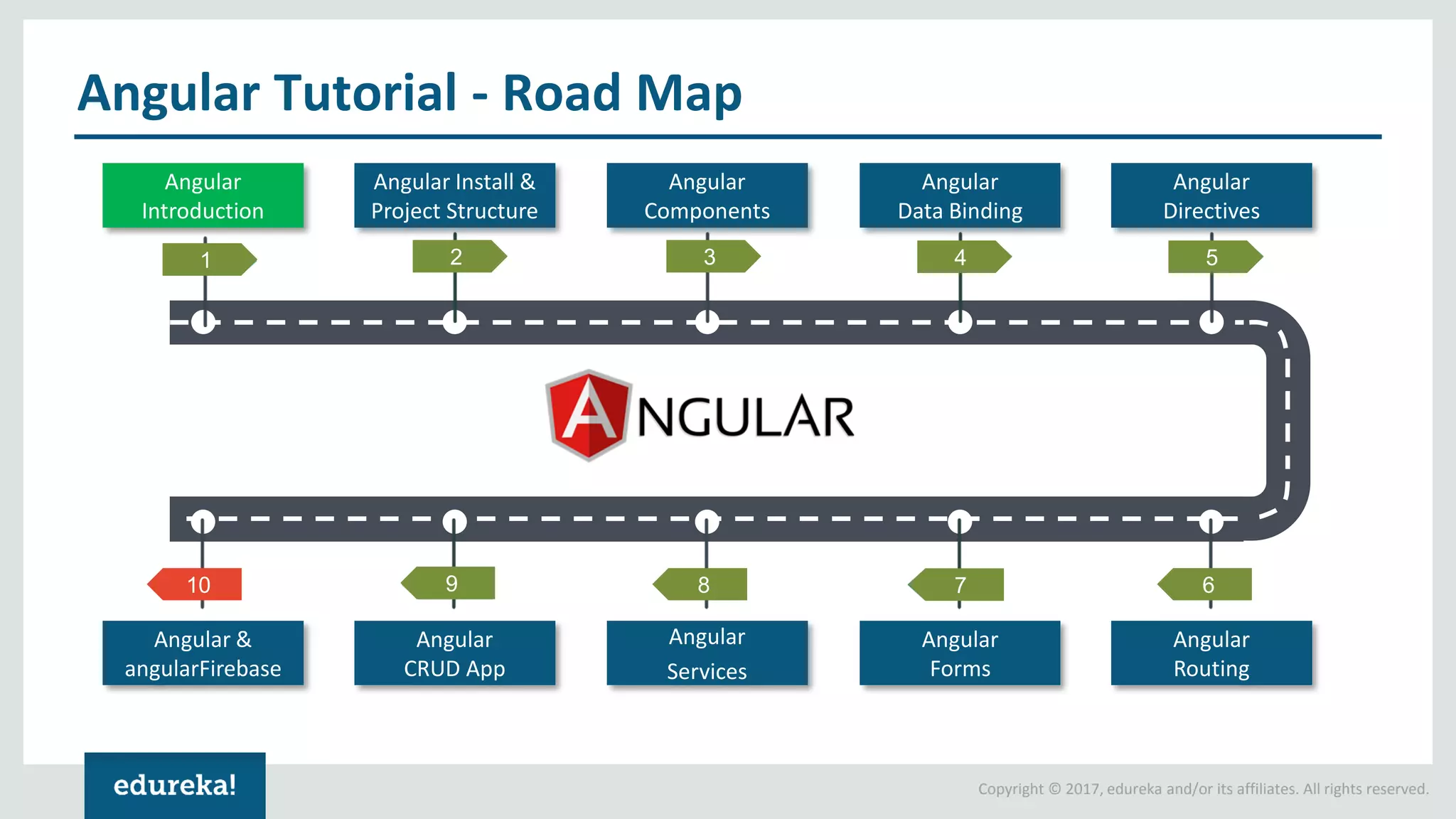 Angular Tutorial - Road Map

Angular Introduction

1

Angular Install & Project Structure

2

Angular Components

3

Angular Data Binding

4

Angular Directives

5

ANGULAR

10

Angular & angularFirebase

9

Angular CRUD App

8

Angular Services

7

Angular Forms

6

Angular Routing

edureka!

Copyright © 2017, edureka and/or its affiliates. All rights reserved.